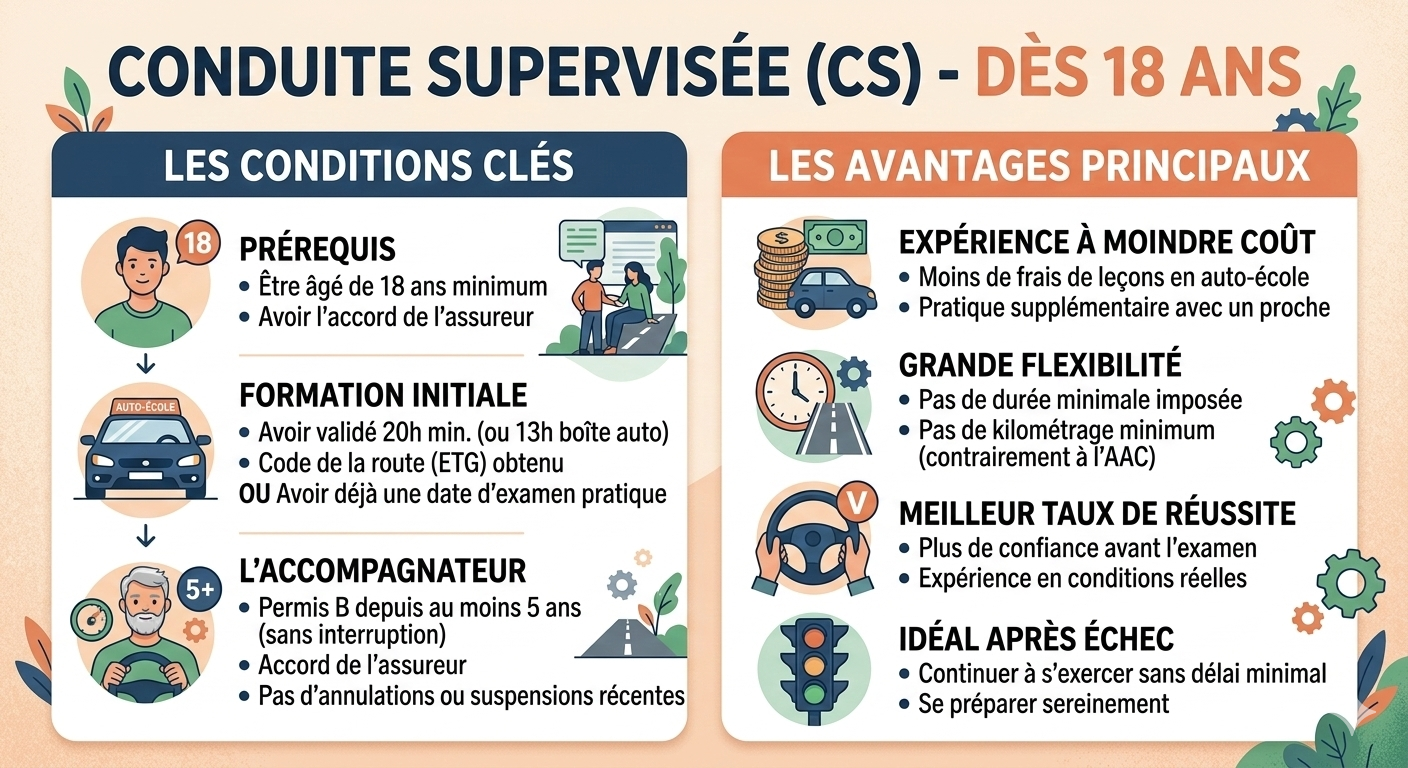 CONDUITE SUPERVISÉE (CS) - DÈS 18 ANS

LES CONDITIONS CLÉS

18

PRÉREQUIS
• Être âgé de 18 ans minimum
• Avoir l'accord de l'assureur

AUTO-ÉCOLE

FORMATION INITIALE
• Avoir validé 20h min. (ou 13h boîte auto)
• Code de la route (ETG) obtenu
OU Avoir déjà une date d'examen pratique

5+

L'ACCOMPAGNATEUR
• Permis B depuis au moins 5 ans (sans interruption)
• Accord de l'assureur
• Pas d'annulations ou suspensions récentes

LES AVANTAGES PRINCIPAUX

EXPÉRIENCE À MOINDRE COÛT
• Moins de frais de leçons en auto-école
• Pratique supplémentaire avec un proche

GRANDE FLEXIBILITÉ
• Pas de durée minimale imposée
• Pas de kilométrage minimum (contrairement à l'AAC)

V

MEILLEUR TAUX DE RÉUSSITE
• Plus de confiance avant l'examen
• Expérience en conditions réelles

IDÉAL APRÈS ÉCHEC
• Continuer à s'exercer sans délai minimal
• Se préparer sereinement